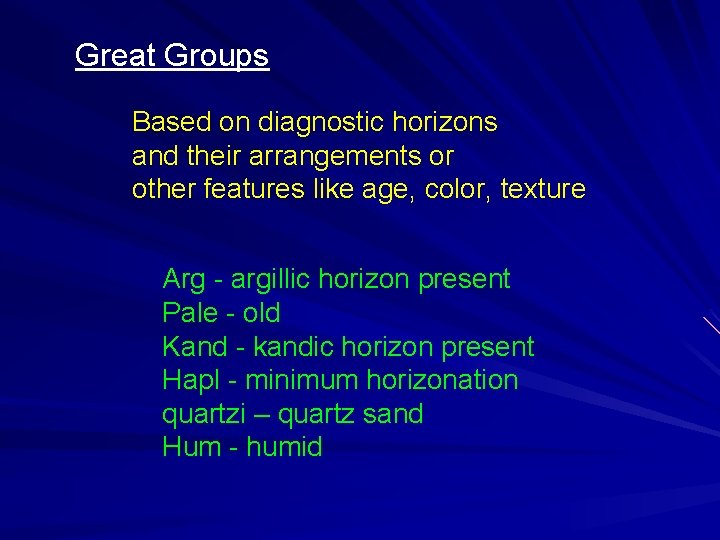 Great Groups

Based on diagnostic horizons and their arrangements or other features like age, color, texture

Arg - argillic horizon present
Pale - old
Kand - kandic horizon present
Hapl - minimum horizonation
quartzi – quartz sand
Hum - humid